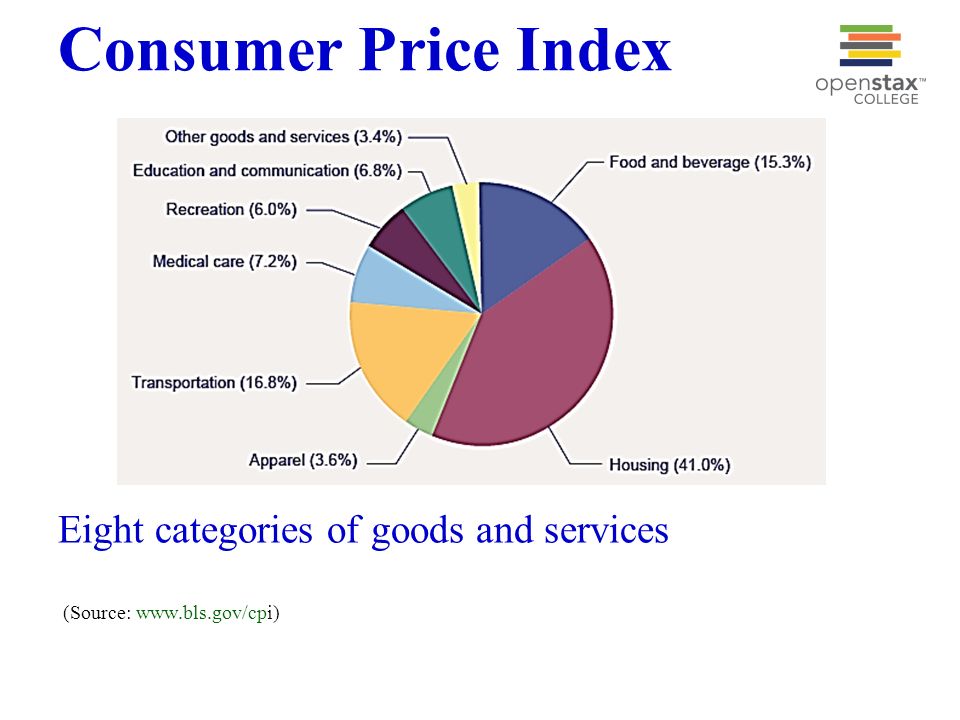 Consumer Price Index

openstax™ COLLEGE

Other goods and services (3.4%)
Education and communication (6.8%)
Recreation (6.0%)
Medical care (7.2%)
Transportation (16.8%)
Apparel (3.6%)
Food and beverage (15.3%)
Housing (41.0%)

Eight categories of goods and services

(Source: www.bls.gov/cpi)